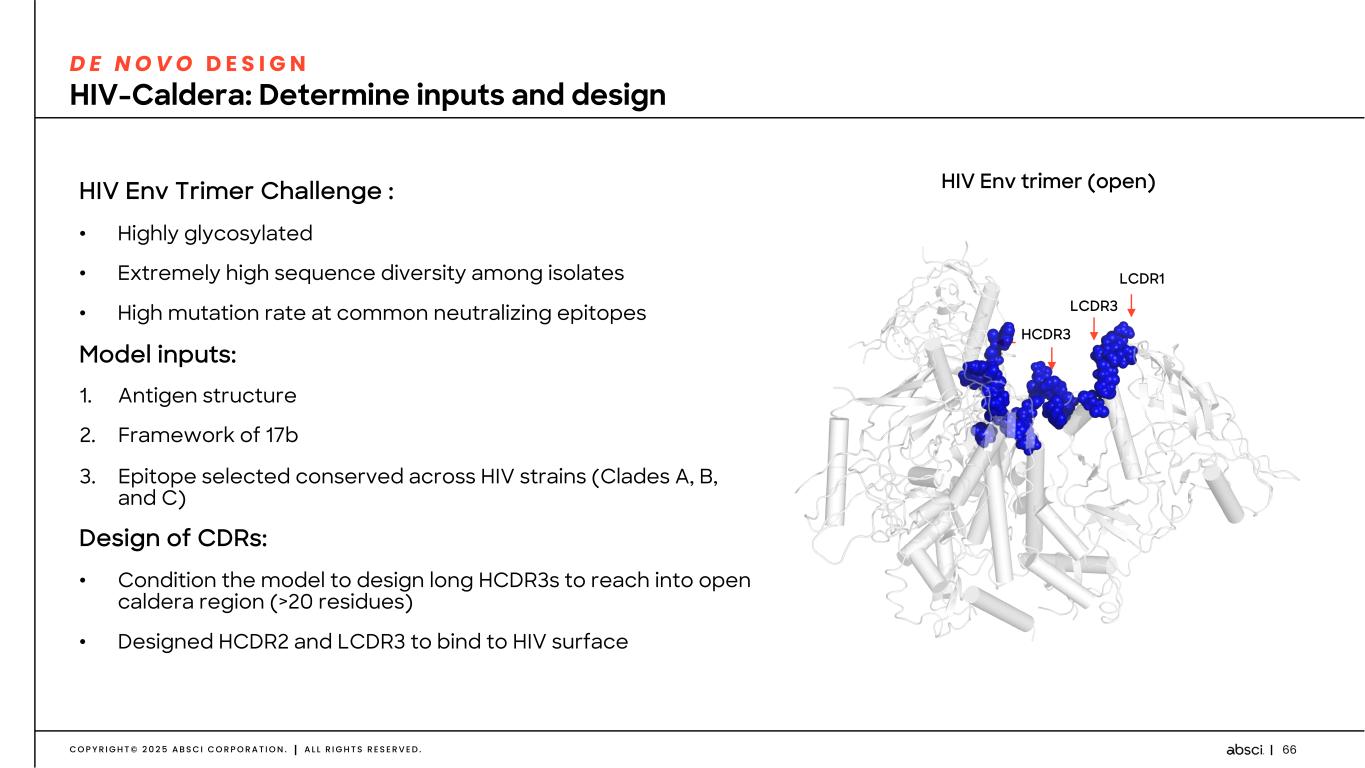 DE NOVO DESIGN
HIV-Caldera: Determine inputs and design

HIV Env Trimer Challenge :

• Highly glycosylated
• Extremely high sequence diversity among isolates
• High mutation rate at common neutralizing epitopes

Model inputs:

1. Antigen structure
2. Framework of 17b
3. Epitope selected conserved across HIV strains (Clades A, B, and C)

Design of CDRs:

• Condition the model to design long HCDR3s to reach into open caldera region (>20 residues)
• Designed HCDR2 and LCDR3 to bind to HIV surface

HIV Env trimer (open)

LCDR1
LCDR3
HCDR3

COPYRIGHT© 2025 ABSCI CORPORATION. | ALL RIGHTS RESERVED.

absci | 66